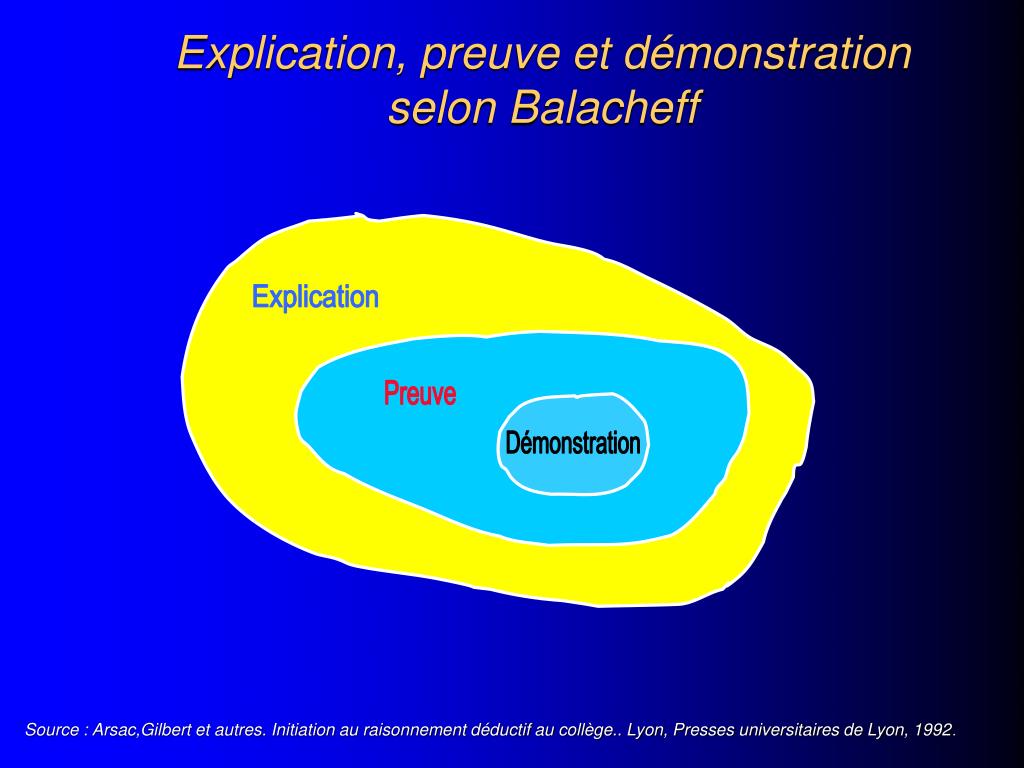 Explication, preuve et démonstration selon Balacheff

Explication

Preuve

Démonstration

Source : Arsac,Gilbert et autres. Initiation au raisonnement déductif au collège.. Lyon, Presses universitaires de Lyon, 1992.